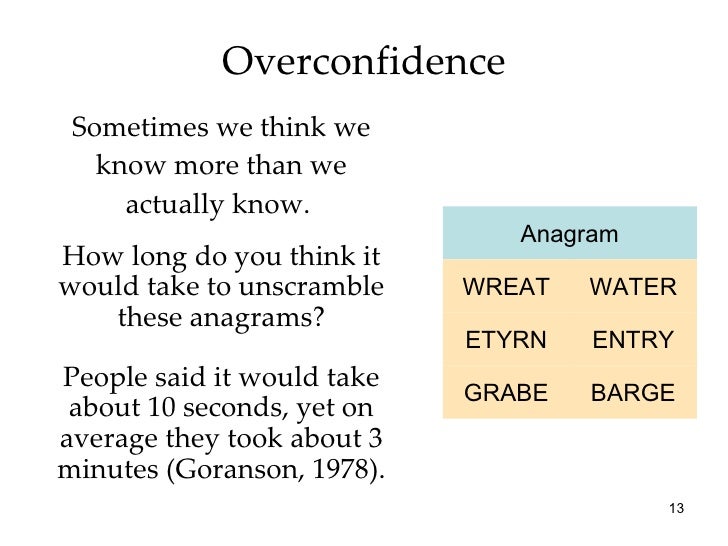 Overconfidence

Sometimes we think we know more than we actually know.

How long do you think it would take to unscramble these anagrams?

People said it would take about 10 seconds, yet on average they took about 3 minutes (Goranson, 1978).

| Anagram | |
|---|---|
| WREAT | WATER |
| ETYRN | ENTRY |
| GRABE | BARGE |

13